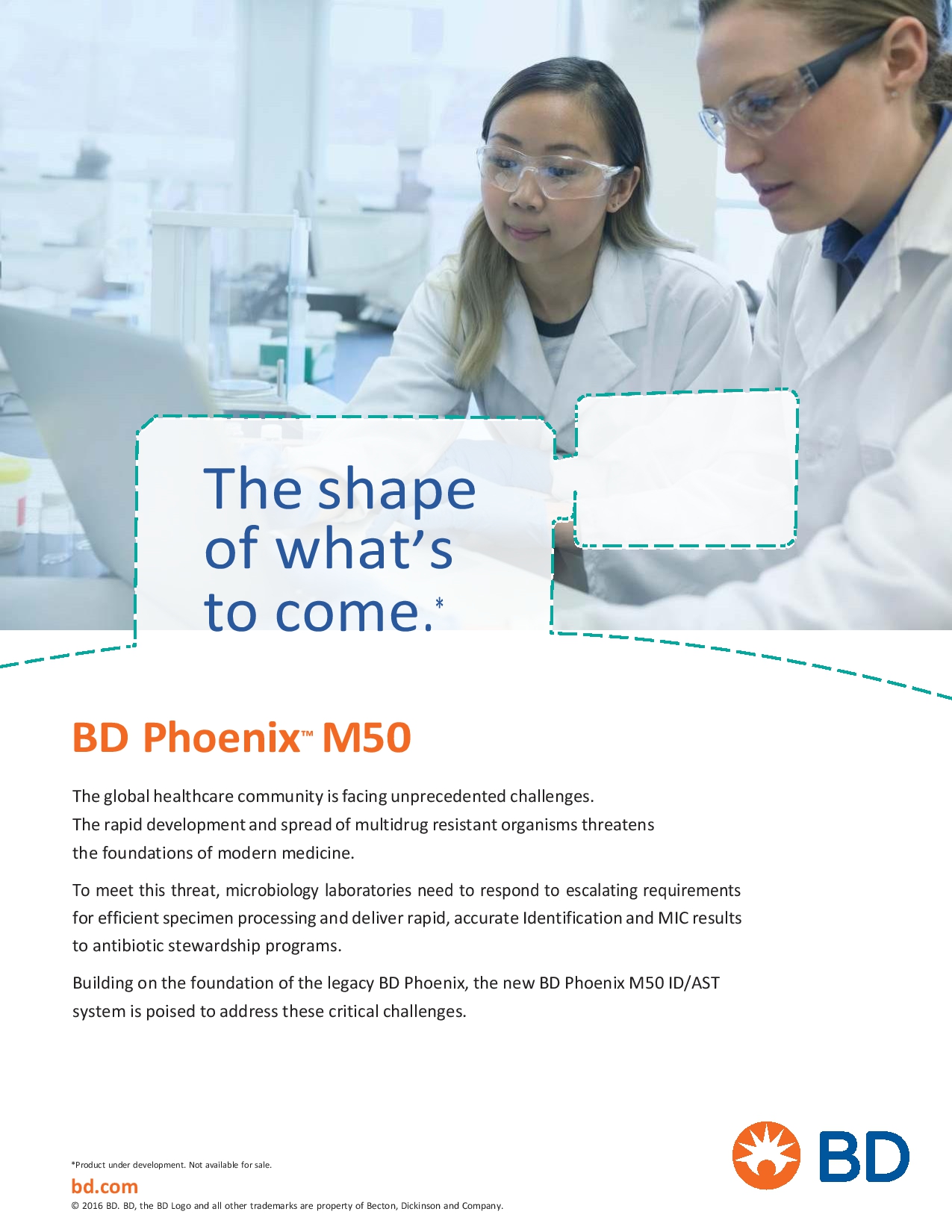 The shape of what's to come.*

BD Phoenix™ M50

The global healthcare community is facing unprecedented challenges. The rapid development and spread of multidrug resistant organisms threatens the foundations of modern medicine.

To meet this threat, microbiology laboratories need to respond to escalating requirements for efficient specimen processing and deliver rapid, accurate Identification and MIC results to antibiotic stewardship programs.

Building on the foundation of the legacy BD Phoenix, the new BD Phoenix M50 ID/AST system is poised to address these critical challenges.

*Product under development. Not available for sale.

bd.com

© 2016 BD. BD, the BD Logo and all other trademarks are property of Becton, Dickinson and Company.

BD